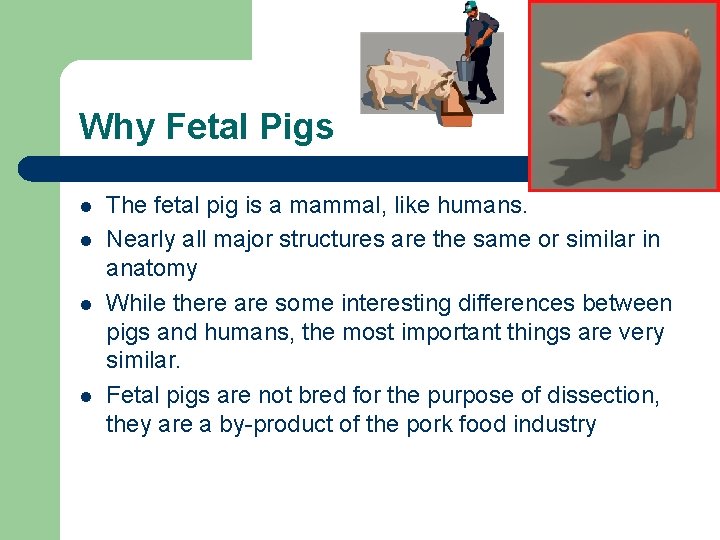 Why Fetal Pigs

- The fetal pig is a mammal, like humans.
- Nearly all major structures are the same or similar in anatomy
- While there are some interesting differences between pigs and humans, the most important things are very similar.
- Fetal pigs are not bred for the purpose of dissection, they are a by-product of the pork food industry